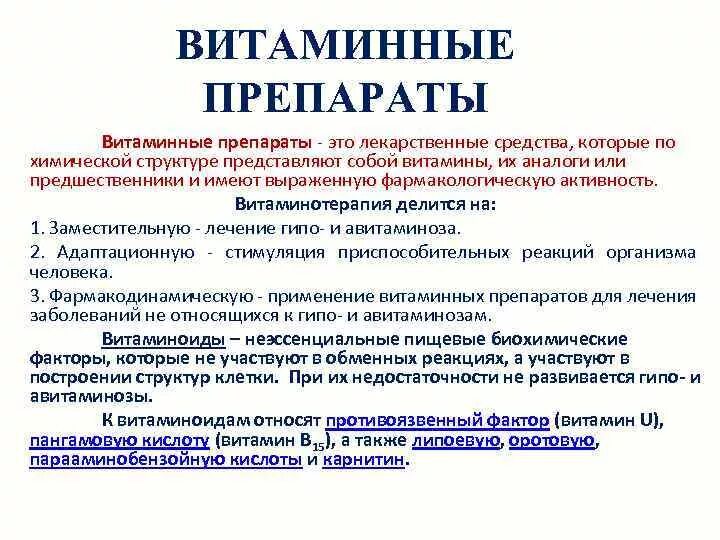 ВИТАМИННЫЕ ПРЕПАРАТЫ

Витаминные препараты - это лекарственные средства, которые по химической структуре представляют собой витамины, их аналоги или предшественники и имеют выраженную фармакологическую активность.

Витаминотерапия делится на:

1. Заместительную - лечение гипо- и авитаминоза.

2. Адаптационную - стимуляция приспособительных реакций организма человека.

3. Фармакодинамическую - применение витаминных препаратов для лечения заболеваний не относящихся к гипо- и авитаминозам.

Витаминоиды – неэссенциальные пищевые биохимические факторы, которые не участвуют в обменных реакциях, а участвуют в построении структур клетки. При их недостаточности не развивается гипо- и авитаминозы.

К витаминоидам относят противоязвенный фактор (витамин U), пангамовую кислоту (витамин $B_{15}$), а также липоевую, оротовую, парааминобензойную кислоты и карнитин.